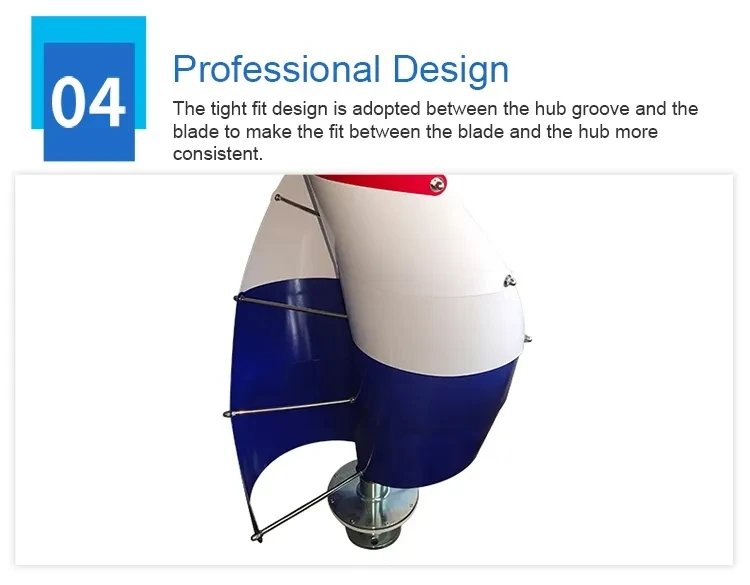 04

Professional Design

The tight fit design is adopted between the hub groove and the blade to make the fit between the blade and the hub more consistent.